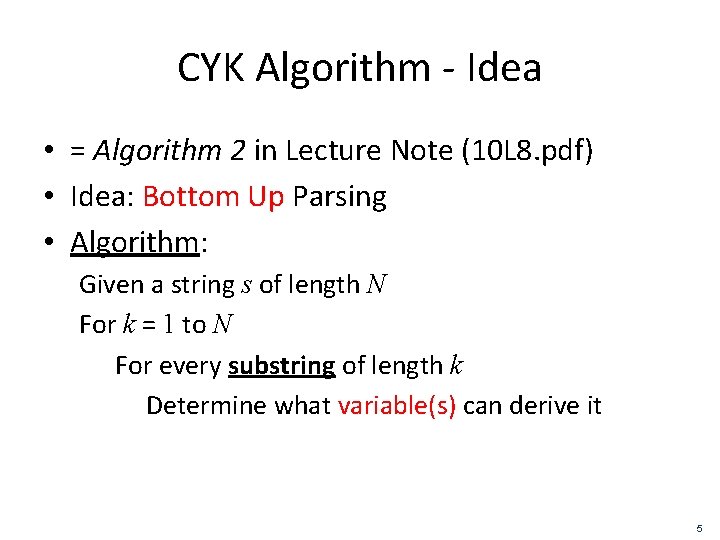 CYK Algorithm - Idea

• = Algorithm 2 in Lecture Note (10L8.pdf)
• Idea: Bottom Up Parsing
• Algorithm:

Given a string $s$ of length $N$

For $k = 1$ to $N$

For every substring of length $k$

Determine what variable(s) can derive it

5